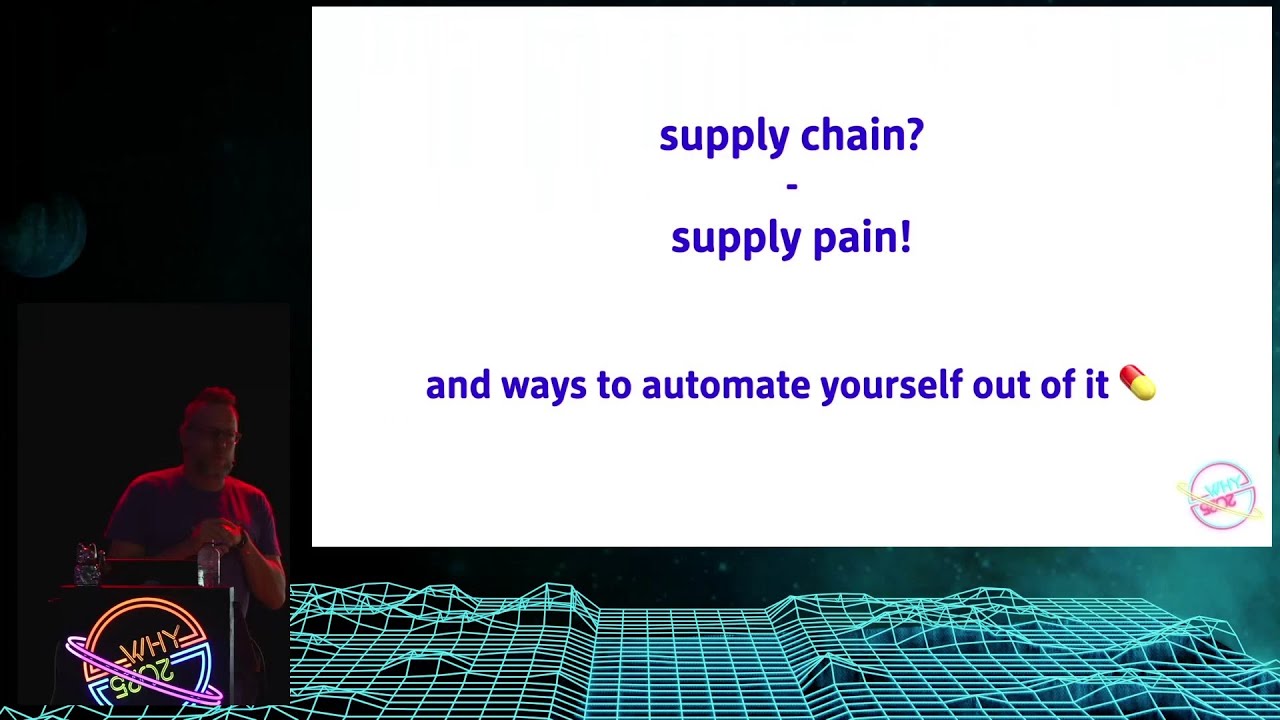 supply chain?
-
supply pain!

and ways to automate yourself out of it 💊

WHY 2025

WHY 2025